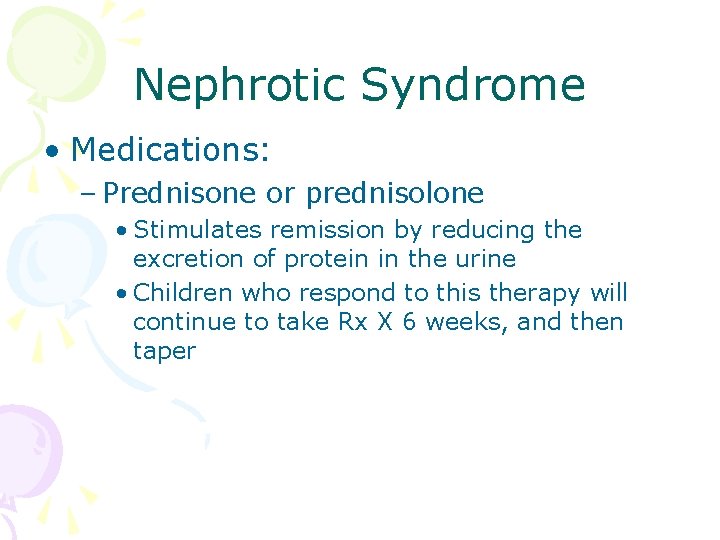 Nephrotic Syndrome

• Medications:
  – Prednisone or prednisolone
    • Stimulates remission by reducing the excretion of protein in the urine
    • Children who respond to this therapy will continue to take Rx X 6 weeks, and then taper